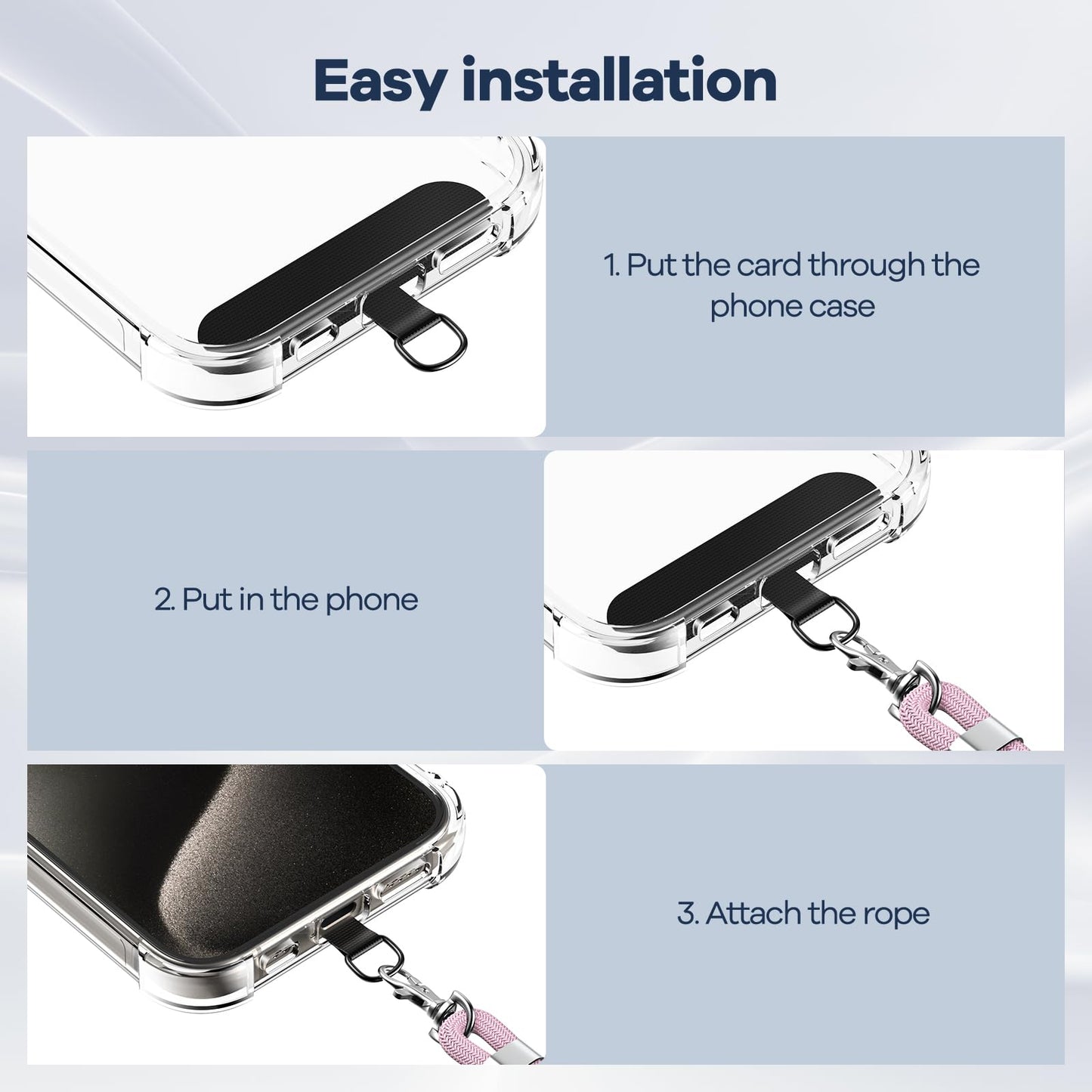 Easy installation

1. Put the card through the phone case

2. Put in the phone

3. Attach the rope